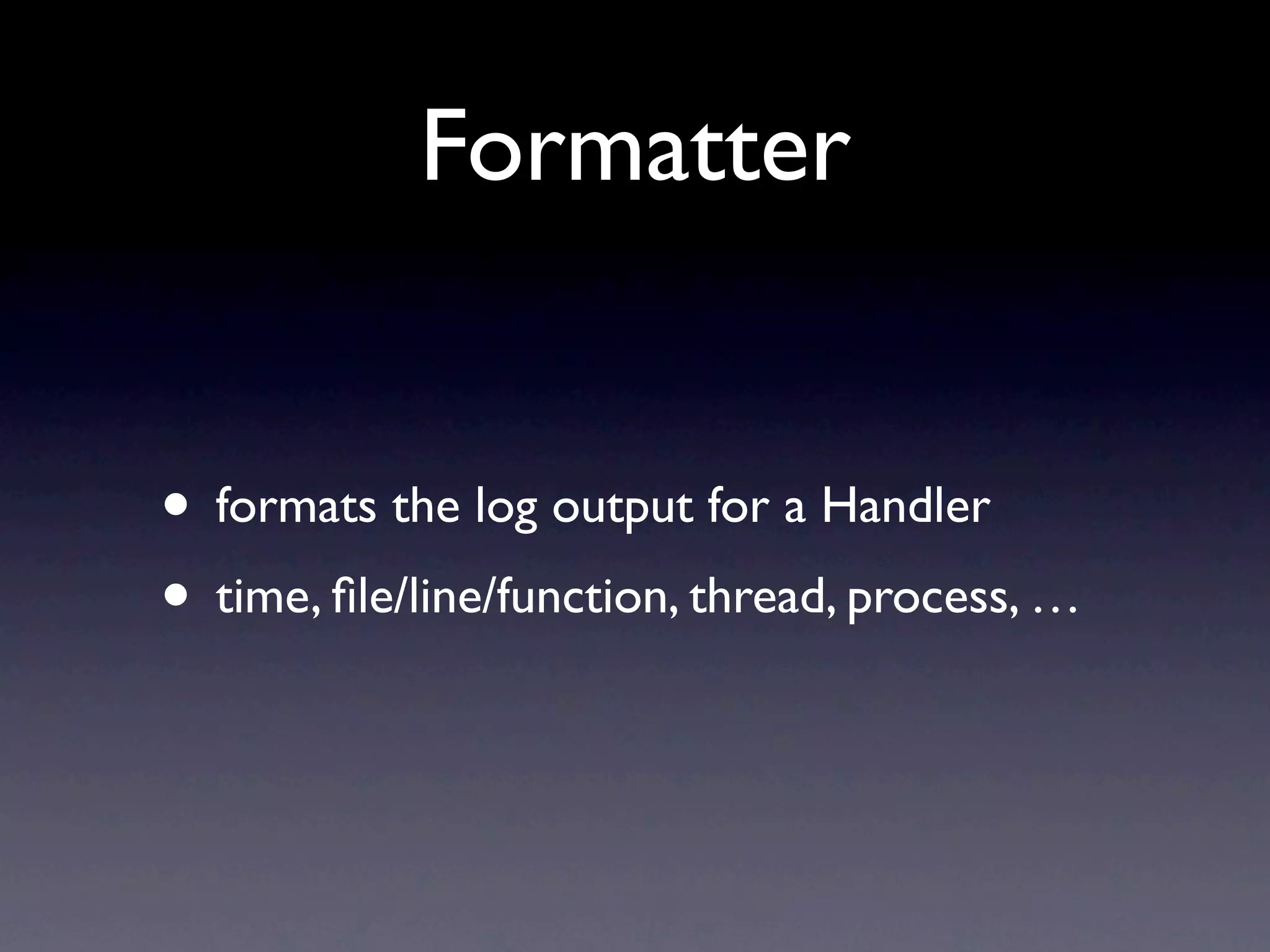 Formatter

• formats the log output for a Handler
• time, file/line/function, thread, process, …